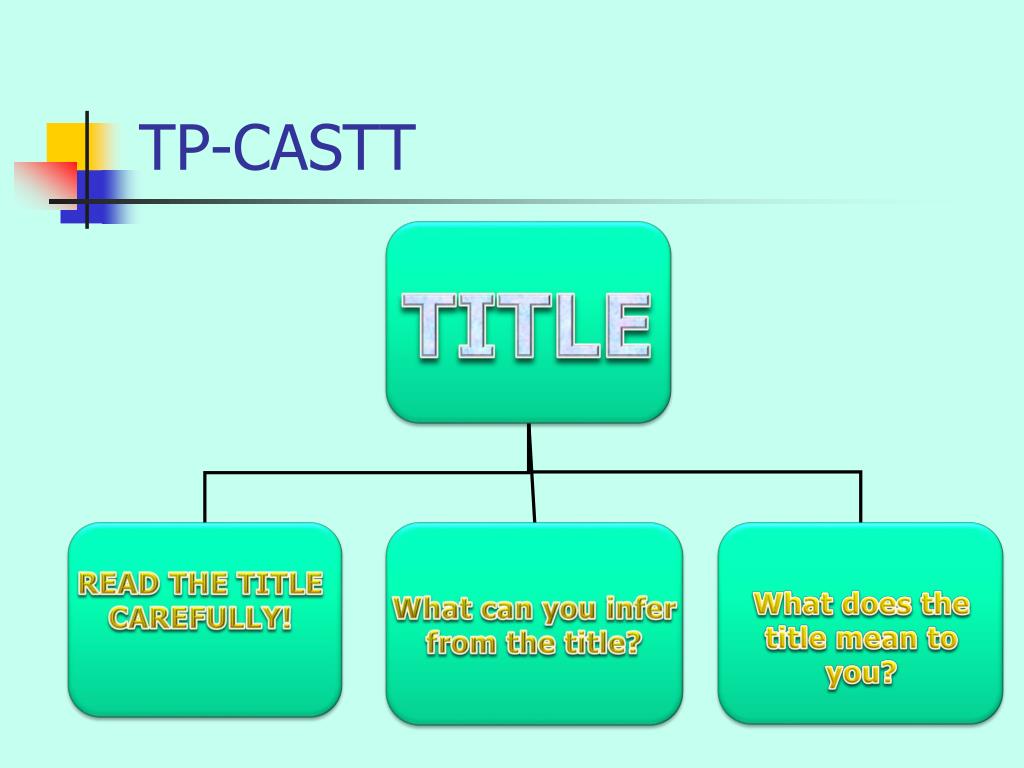 TP-CASTT

TITLE

READ THE TITLE CAREFULLY!

What can you infer from the title?

What does the title mean to you?